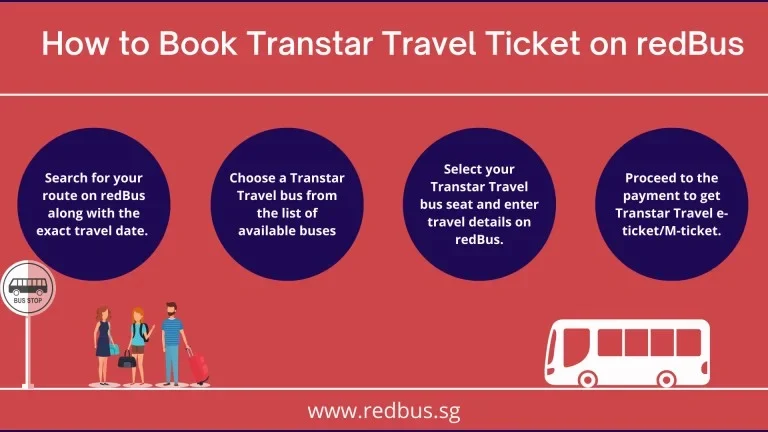 How to Book Transtar Travel Ticket on redBus

Search for your route on redBus along with the exact travel date.

Choose a Transtar Travel bus from the list of available buses

Select your Transtar Travel bus seat and enter travel details on redBus.

Proceed to the payment to get Transtar Travel e-ticket/M-ticket.

BUS STOP

www.redbus.sg